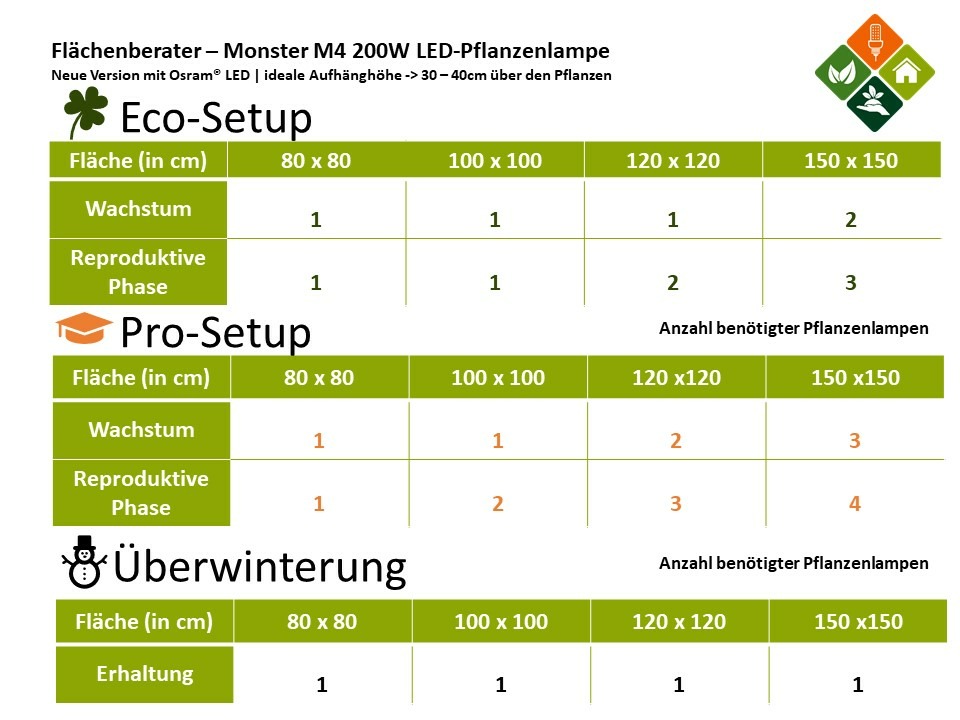 Flächenberater – Monster M4 200W LED-Pflanzenlampe
Neue Version mit Osram© LED | ideale Aufhänghöhe -> 30 – 40cm über den Pflanzen

Eco-Setup

| Fläche (in cm) | 80 x 80 | 100 x 100 | 120 x 120 | 150 x 150 |
|---|---|---|---|---|
| Wachstum | 1 | 1 | 1 | 2 |
| Reproduktive Phase | 1 | 1 | 2 | 3 |

Pro-Setup

Anzahl benötigter Pflanzenlampen

| Fläche (in cm) | 80 x 80 | 100 x 100 | 120 x120 | 150 x150 |
|---|---|---|---|---|
| Wachstum | 1 | 1 | 2 | 3 |
| Reproduktive Phase | 1 | 2 | 3 | 4 |

Überwinterung

Anzahl benötigter Pflanzenlampen

| Fläche (in cm) | 80 x 80 | 100 x 100 | 120 x 120 | 150 x150 |
|---|---|---|---|---|
| Erhaltung | 1 | 1 | 1 | 1 |